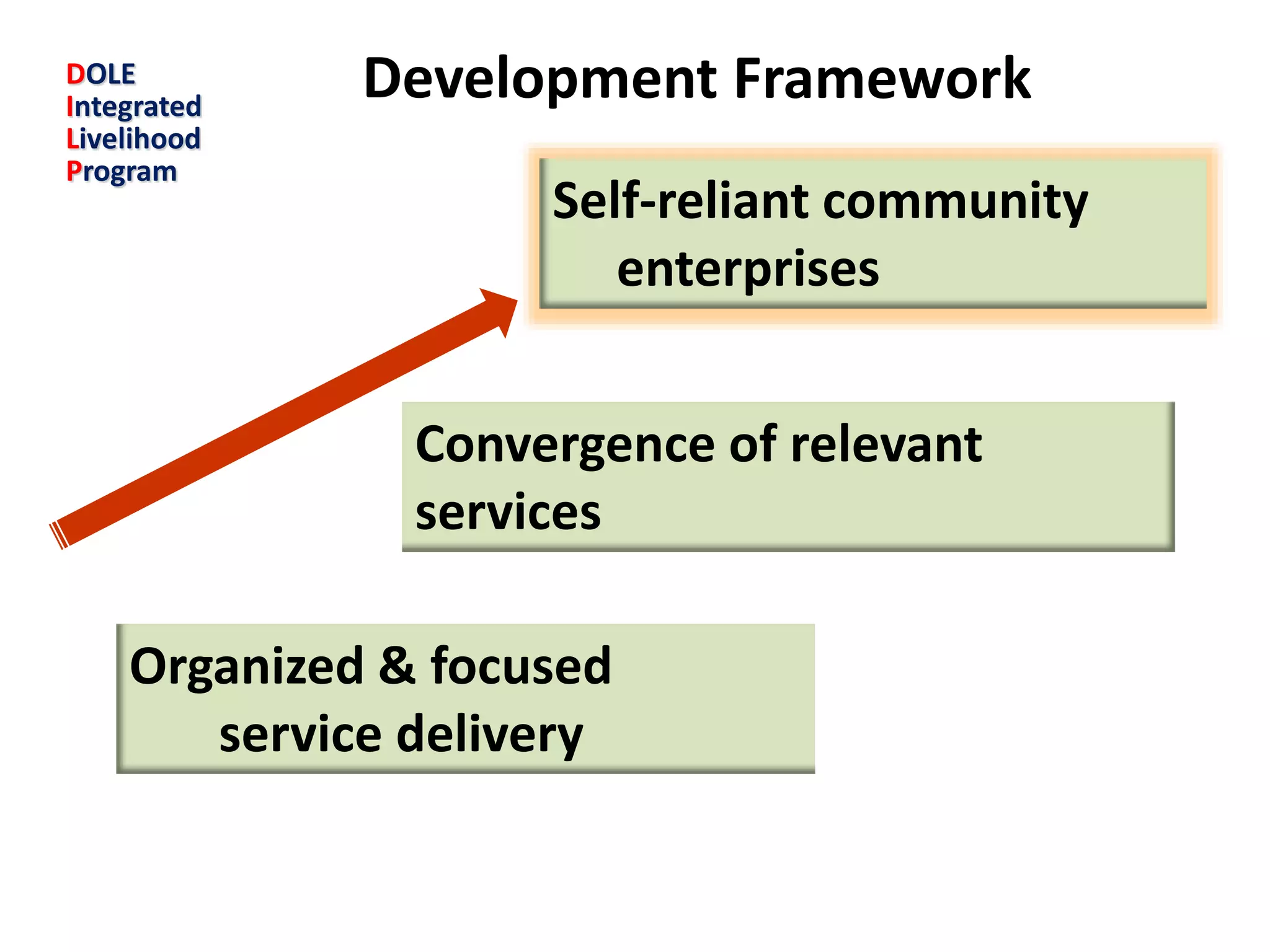 DOLE
Integrated
Livelihood
Program

Development Framework

Self-reliant community enterprises

Convergence of relevant services

Organized & focused service delivery